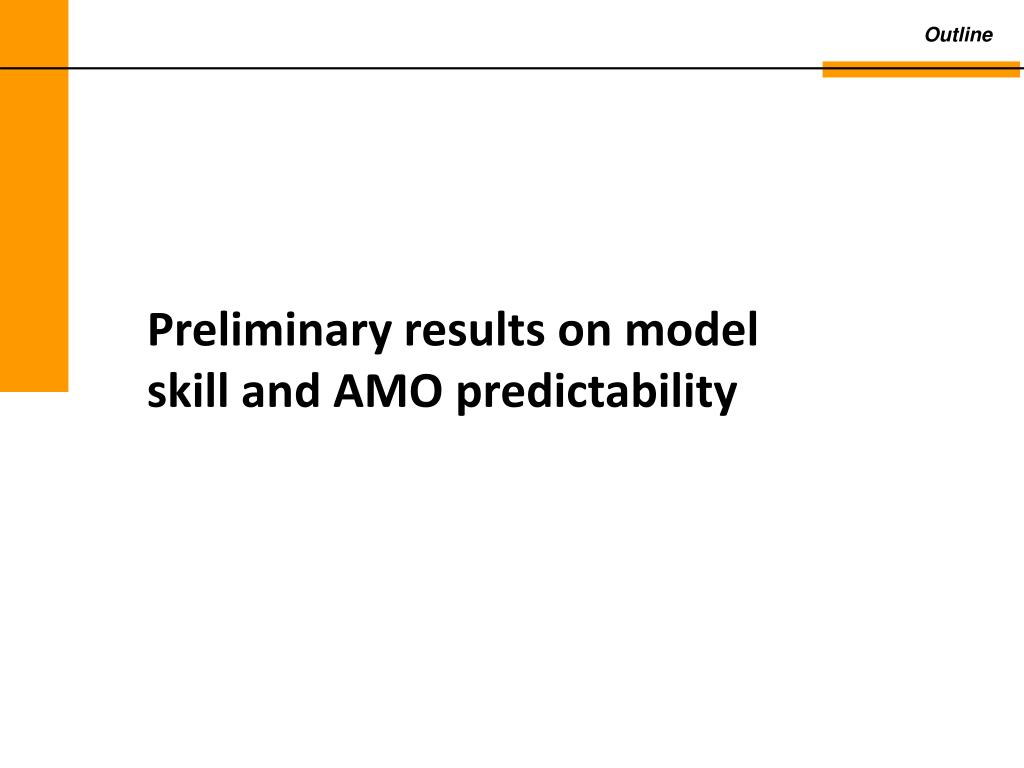 Outline

Preliminary results on model skill and AMO predictability